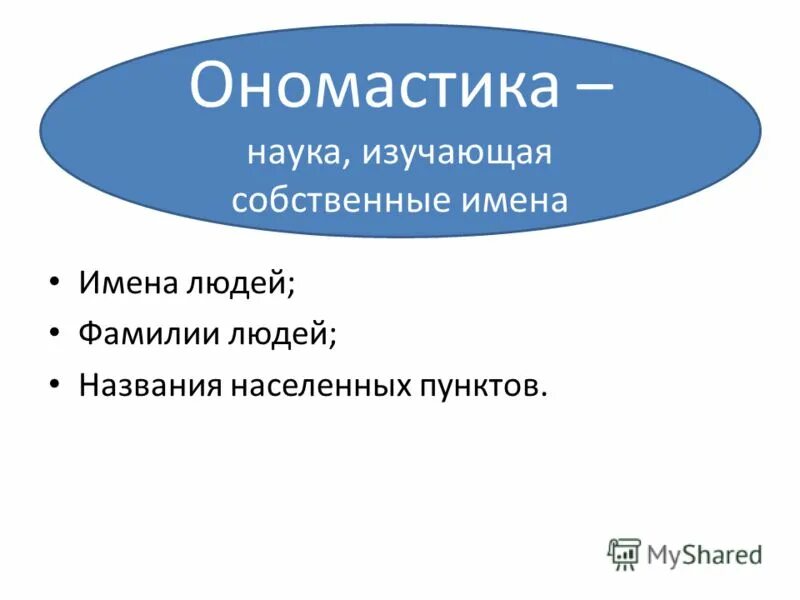 Ономастика –
наука, изучающая собственные имена

• Имена людей;
• Фамилии людей;
• Названия населенных пунктов.

MyShared